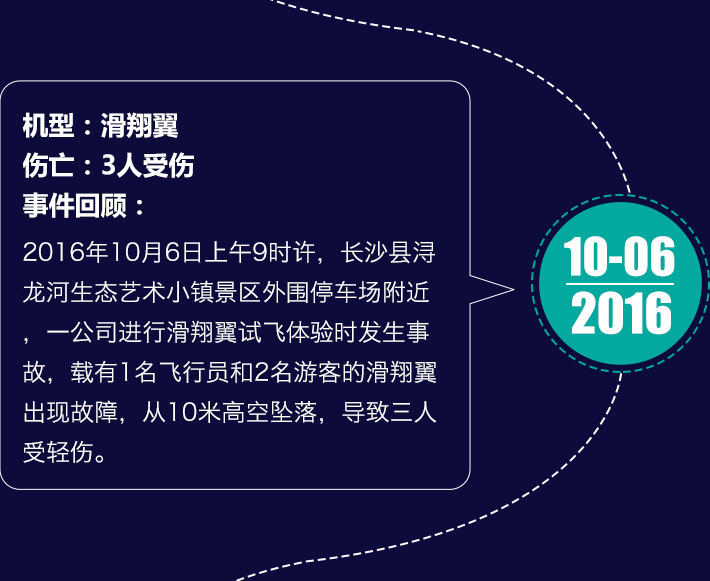 机型：滑翔翼
伤亡：3人受伤
事件回顾：
2016年10月6日上午9时许，长沙县浔龙河生态艺术小镇景区外围停车场附近，一公司进行滑翔翼试飞体验时发生事故，载有1名飞行员和2名游客的滑翔翼出现故障，从10米高空坠落，导致三人受轻伤。

10-06
2016